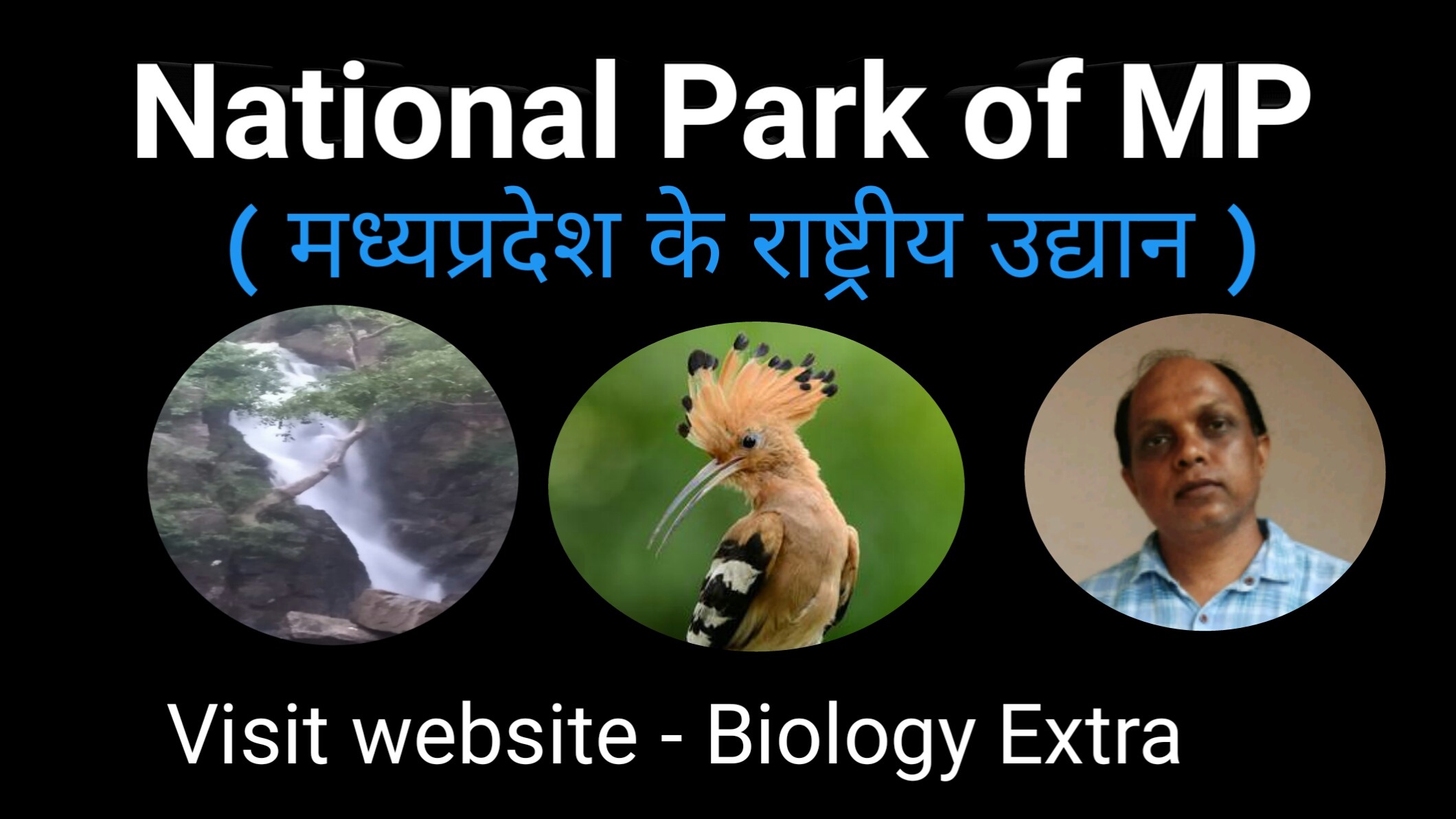 National Park of MP

( मध्यप्रदेश के राष्ट्रीय उद्यान )

Visit website - Biology Extra